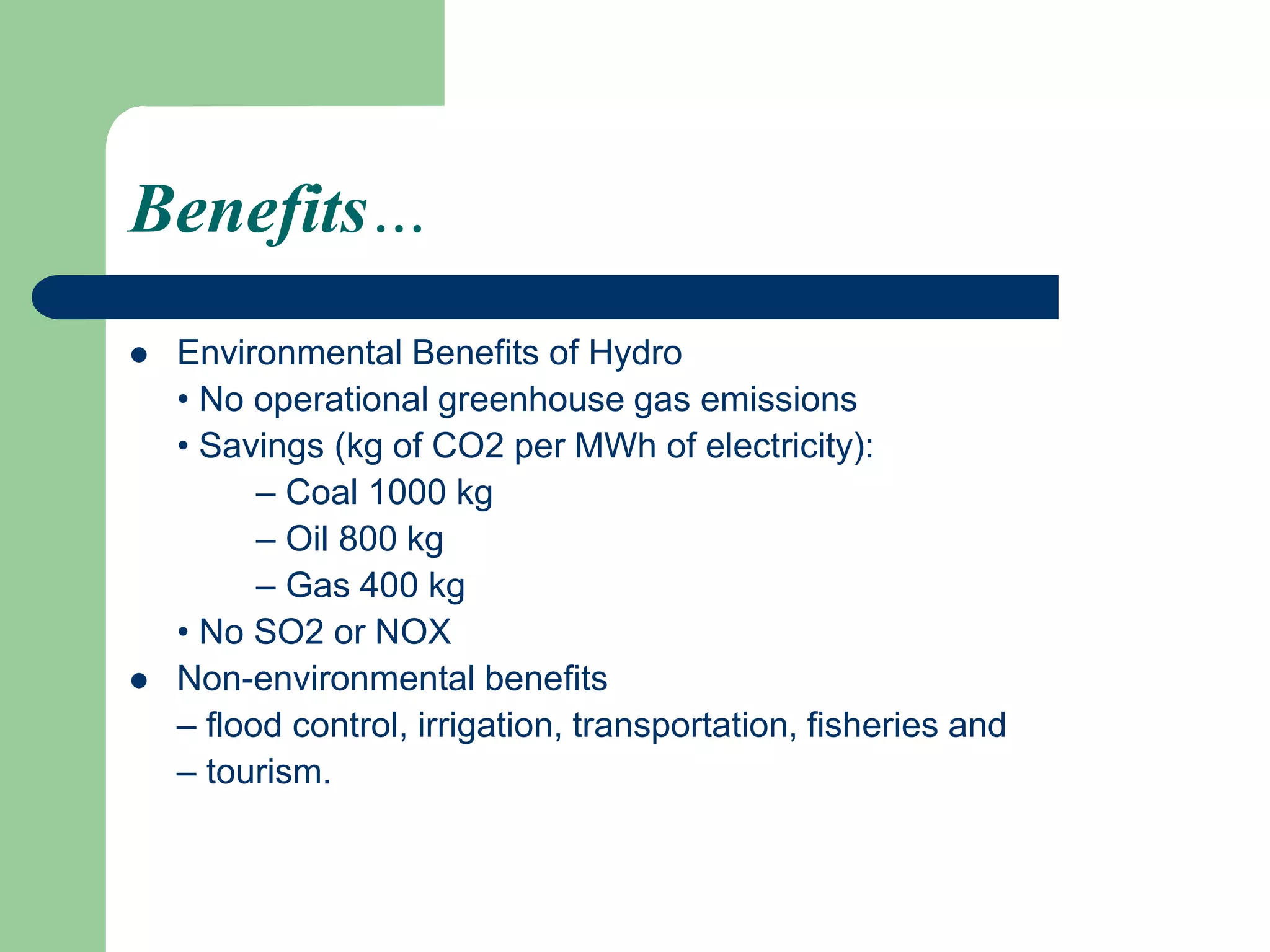 Benefits…

● Environmental Benefits of Hydro
• No operational greenhouse gas emissions
• Savings (kg of CO2 per MWh of electricity):
– Coal 1000 kg
– Oil 800 kg
– Gas 400 kg
• No SO2 or NOX
● Non-environmental benefits
– flood control, irrigation, transportation, fisheries and
– tourism.